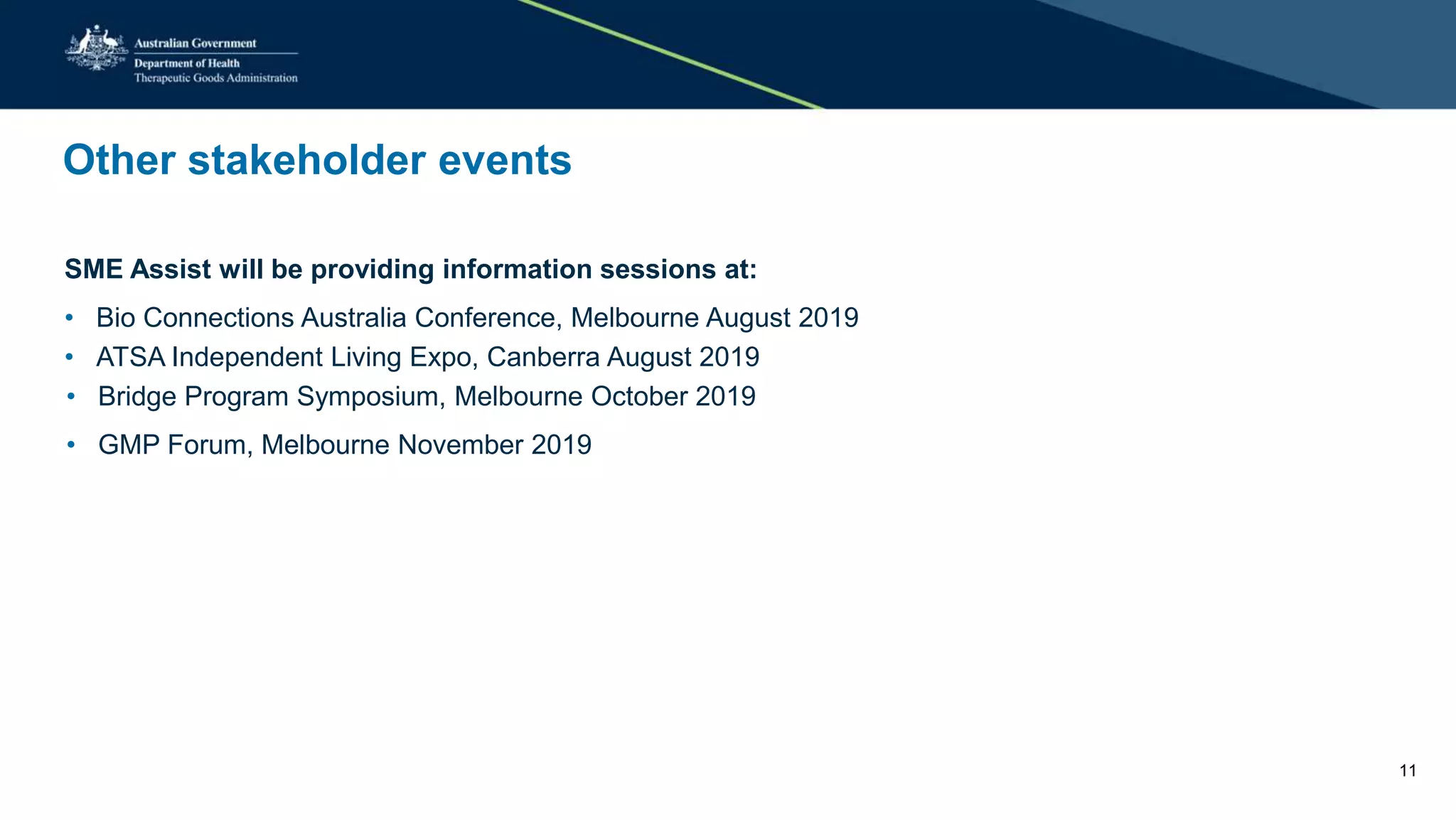 Australian Government
Department of Health
Therapeutic Goods Administration

Other stakeholder events

SME Assist will be providing information sessions at:

• Bio Connections Australia Conference, Melbourne August 2019
• ATSA Independent Living Expo, Canberra August 2019
• Bridge Program Symposium, Melbourne October 2019
• GMP Forum, Melbourne November 2019

11